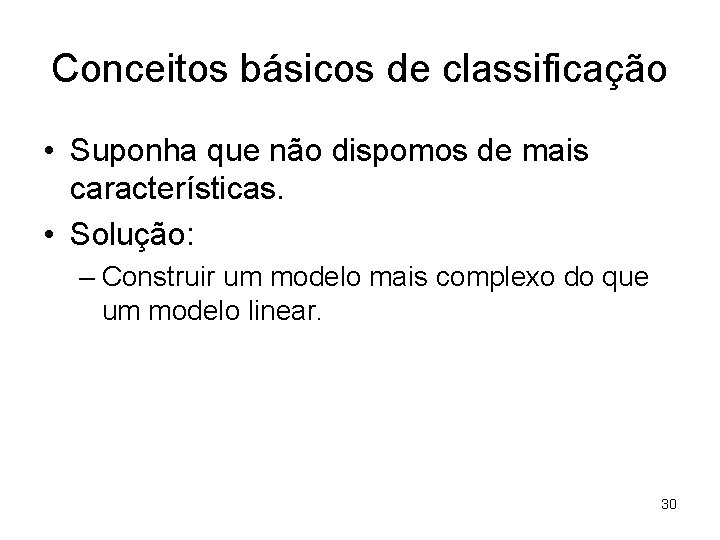 Conceitos básicos de classificação

• Suponha que não dispomos de mais características.
• Solução:
– Construir um modelo mais complexo do que um modelo linear.

30